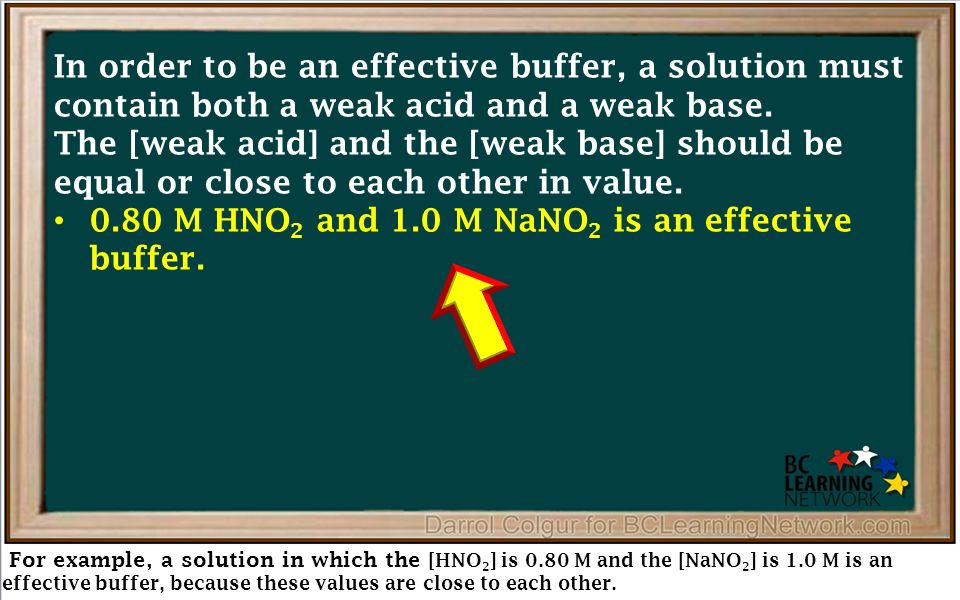 In order to be an effective buffer, a solution must contain both a weak acid and a weak base.
The [weak acid] and the [weak base] should be equal or close to each other in value.

• 0.80 M $HNO_2$ and 1.0 M $NaNO_2$ is an effective buffer.

BC LEARNING NETWORK

Darrol Colgur for BCLearningNetwork.com

For example, a solution in which the [$HNO_2$] is 0.80 M and the [$NaNO_2$] is 1.0 M is an effective buffer, because these values are close to each other.